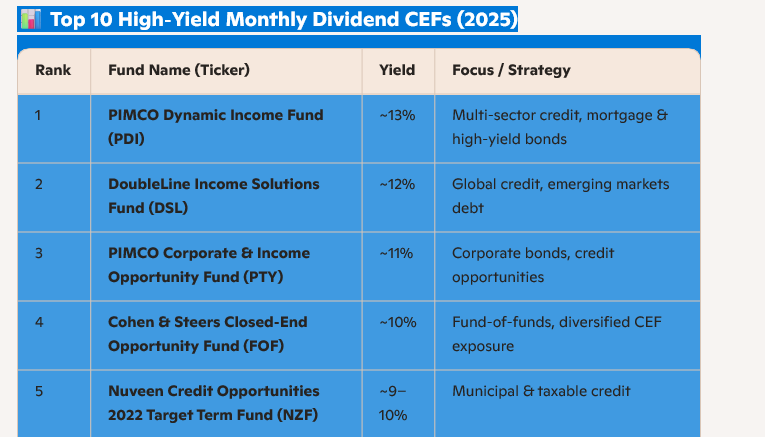 Top 10 High-Yield Monthly Dividend CEFs (2025)

| Rank | Fund Name (Ticker) | Yield | Focus / Strategy |
|---|---|---|---|
| 1 | PIMCO Dynamic Income Fund (PDI) | ~13% | Multi-sector credit, mortgage & high-yield bonds |
| 2 | DoubleLine Income Solutions Fund (DSL) | ~12% | Global credit, emerging markets debt |
| 3 | PIMCO Corporate & Income Opportunity Fund (PTY) | ~11% | Corporate bonds, credit opportunities |
| 4 | Cohen & Steers Closed-End Opportunity Fund (FOF) | ~10% | Fund-of-funds, diversified CEF exposure |
| 5 | Nuveen Credit Opportunities 2022 Target Term Fund (NZF) | ~9–10% | Municipal & taxable credit |